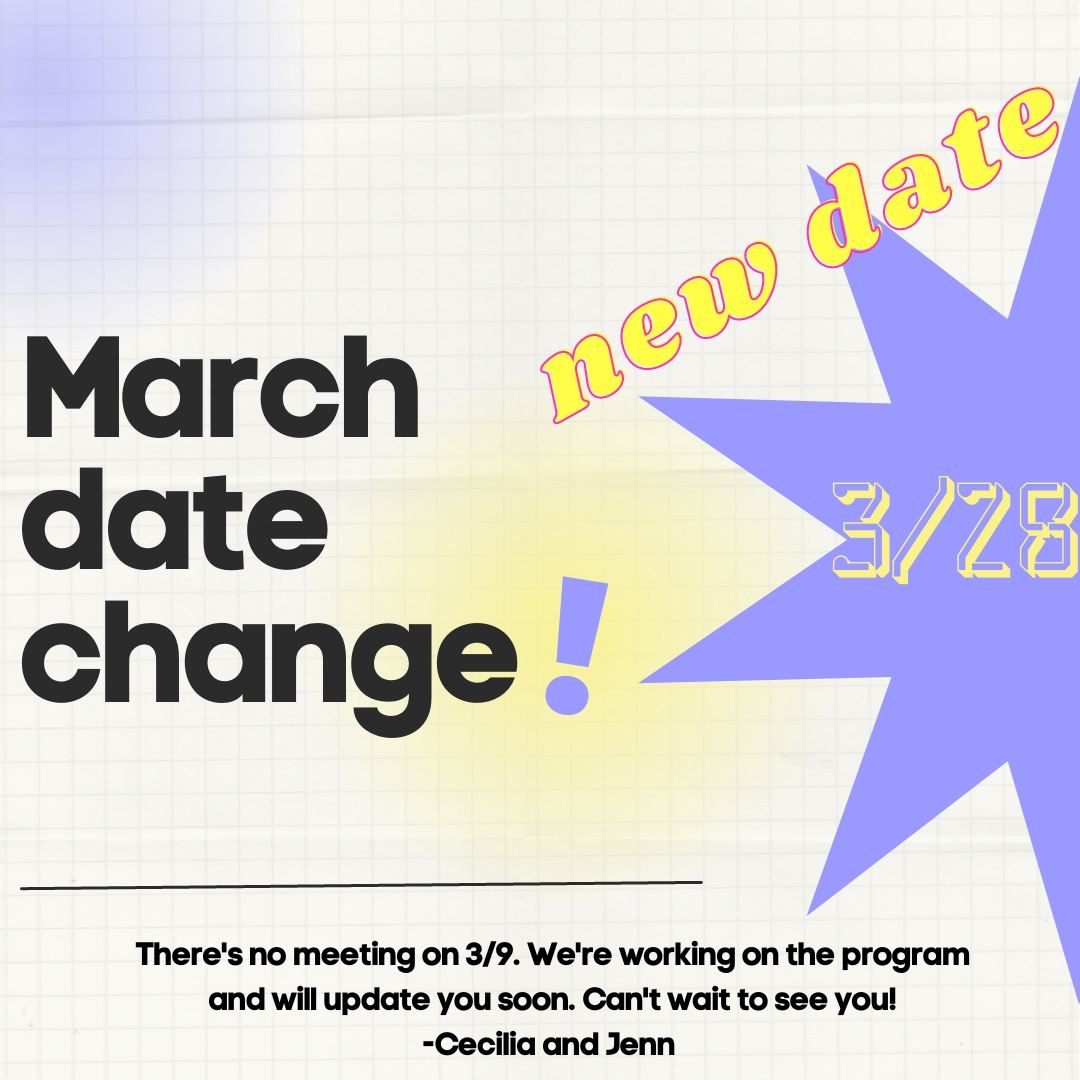 new date

March date change!

3/28

There's no meeting on 3/9. We're working on the program and will update you soon. Can't wait to see you!
-Cecilia and Jenn